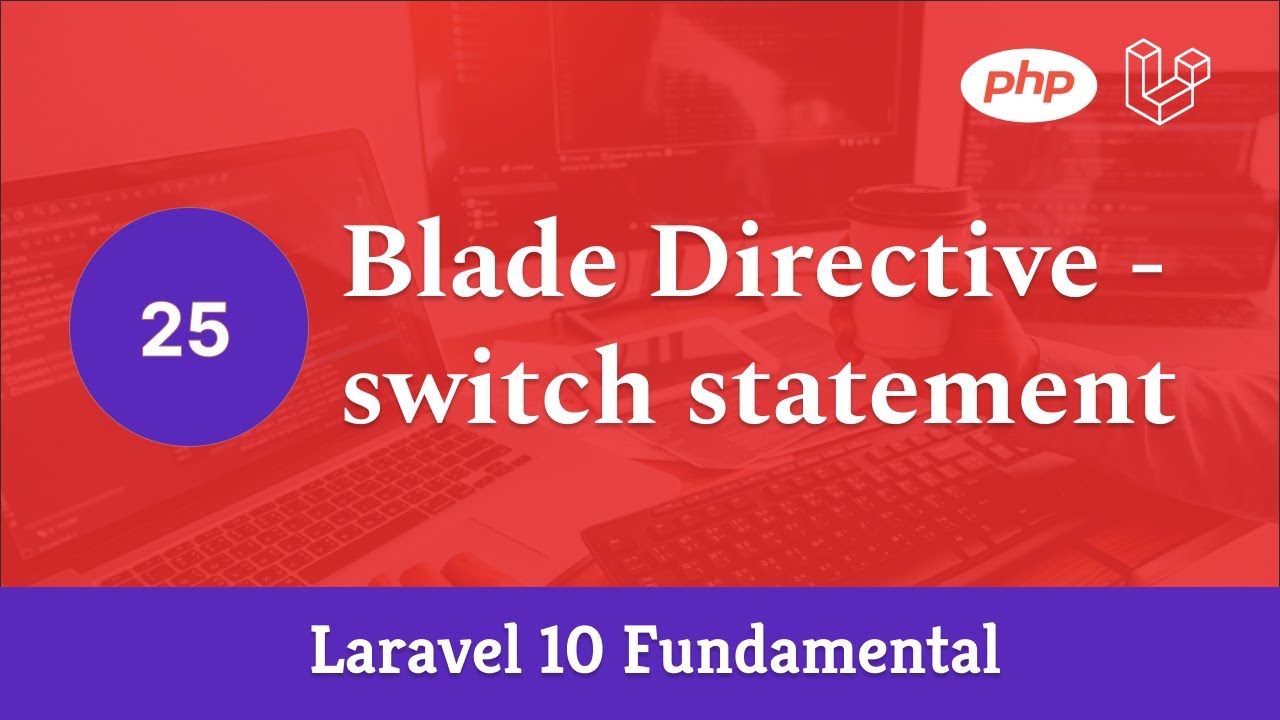 php

25

Blade Directive - switch statement

Laravel 10 Fundamental